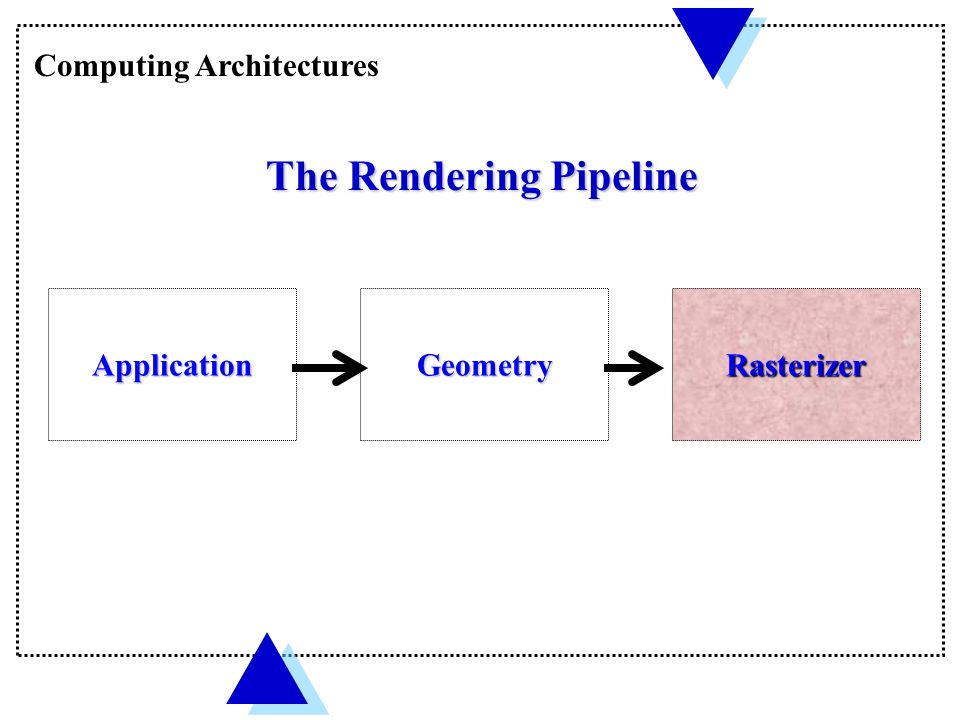 Computing Architectures

The Rendering Pipeline

Application

Geometry

Rasterizer